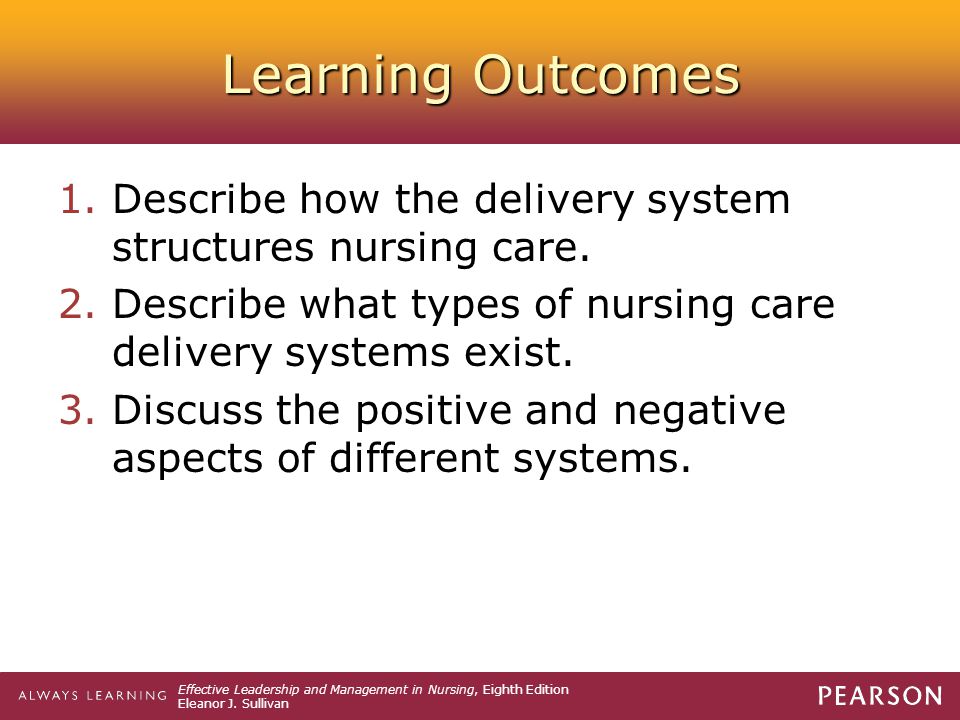 Learning Outcomes

1. Describe how the delivery system structures nursing care.

2. Describe what types of nursing care delivery systems exist.

3. Discuss the positive and negative aspects of different systems.

ALWAYS LEARNING

Effective Leadership and Management in Nursing, Eighth Edition
Eleanor J. Sullivan

PEARSON